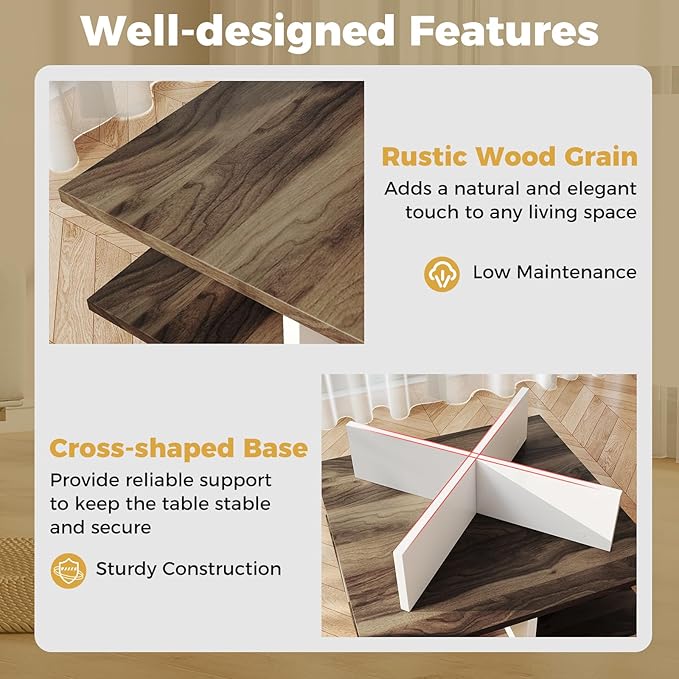 Well-designed Features

Rustic Wood Grain

Adds a natural and elegant touch to any living space

Low Maintenance

Cross-shaped Base

Provide reliable support to keep the table stable and secure

Sturdy Construction